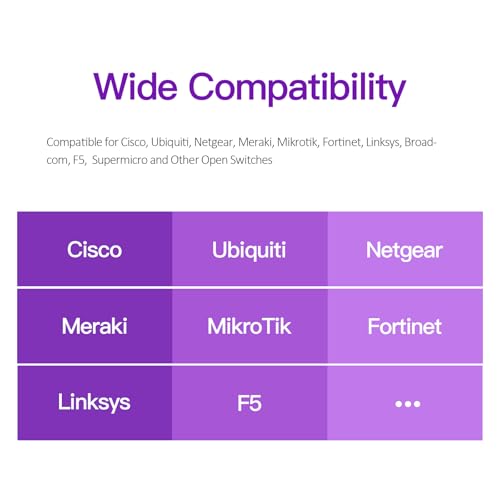 Wide Compatibility

Compatible for Cisco, Ubiquiti, Netgear, Meraki, Mikrotik, Fortinet, Linksys, Broadcom, F5,  Supermicro and Other Open Switches

| Cisco | Ubiquiti | Netgear |
|---|---|---|
| Meraki | MikroTik | Fortinet |
| Linksys | F5 | ••• |